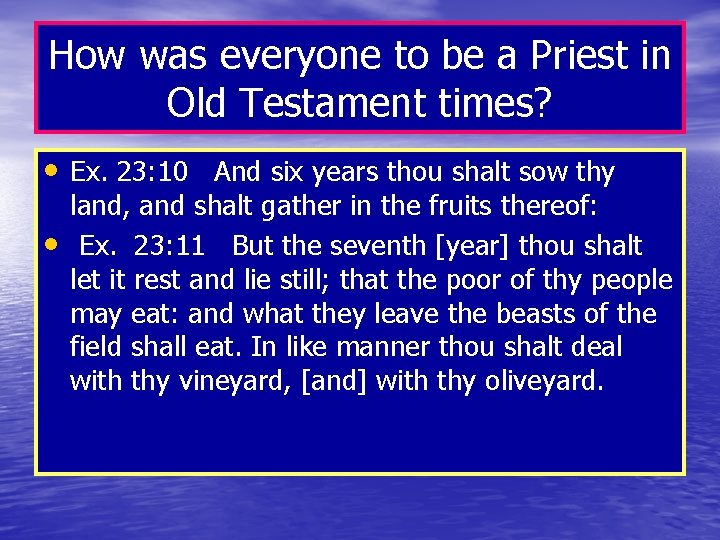 How was everyone to be a Priest in Old Testament times?

• Ex. 23:10 And six years thou shalt sow thy land, and shalt gather in the fruits thereof:

• Ex. 23:11 But the seventh [year] thou shalt let it rest and lie still; that the poor of thy people may eat: and what they leave the beasts of the field shall eat. In like manner thou shalt deal with thy vineyard, [and] with thy oliveyard.